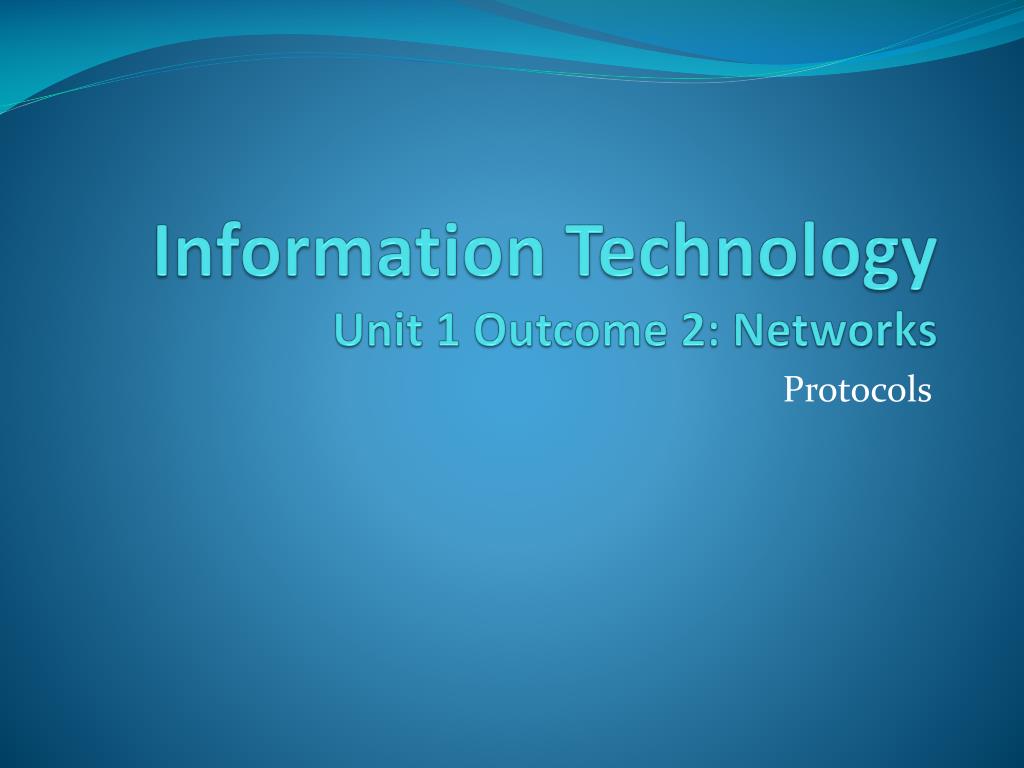 Information Technology
Unit 1 Outcome 2: Networks

Protocols